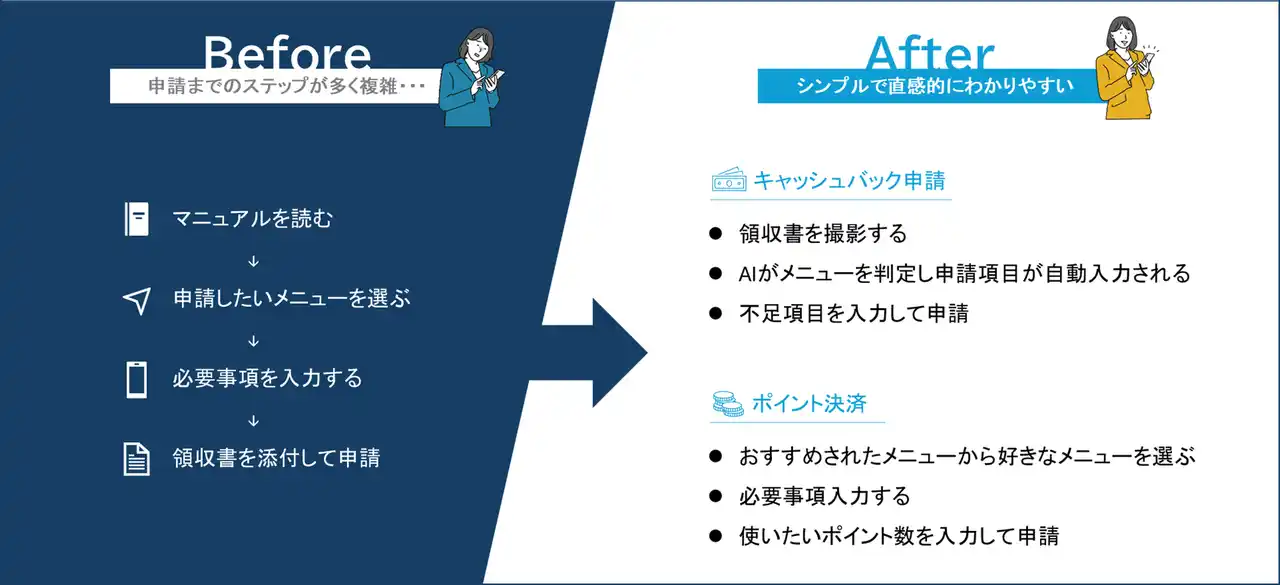 Before
申請までのステップが多く複雑･･･

マニュアルを読む
↓
申請したいメニューを選ぶ
↓
必要事項を入力する
↓
領収書を添付して申請

After
シンプルで直感的にわかりやすい

キャッシュバック申請
● 領収書を撮影する
● AIがメニューを判定し申請項目が自動入力される
● 不足項目を入力して申請

ポイント決済
● おすすめされたメニューから好きなメニューを選ぶ
● 必要事項入力する
● 使いたいポイント数を入力して申請